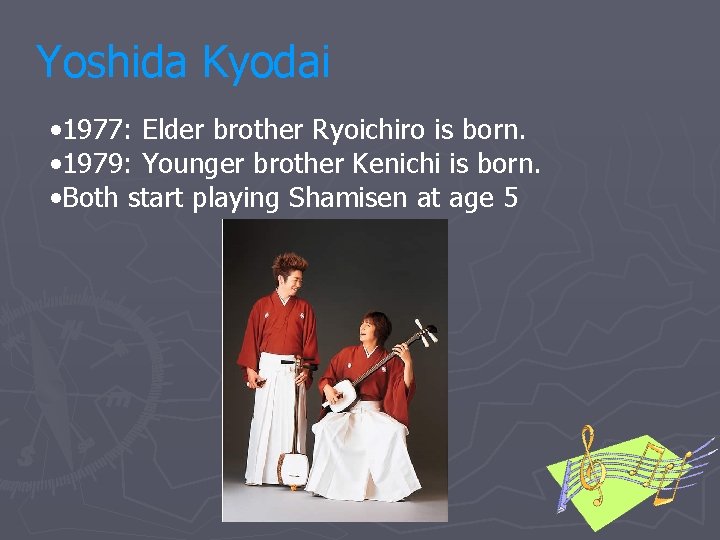 Yoshida Kyodai

•1977: Elder brother Ryoichiro is born.
•1979: Younger brother Kenichi is born.
•Both start playing Shamisen at age 5